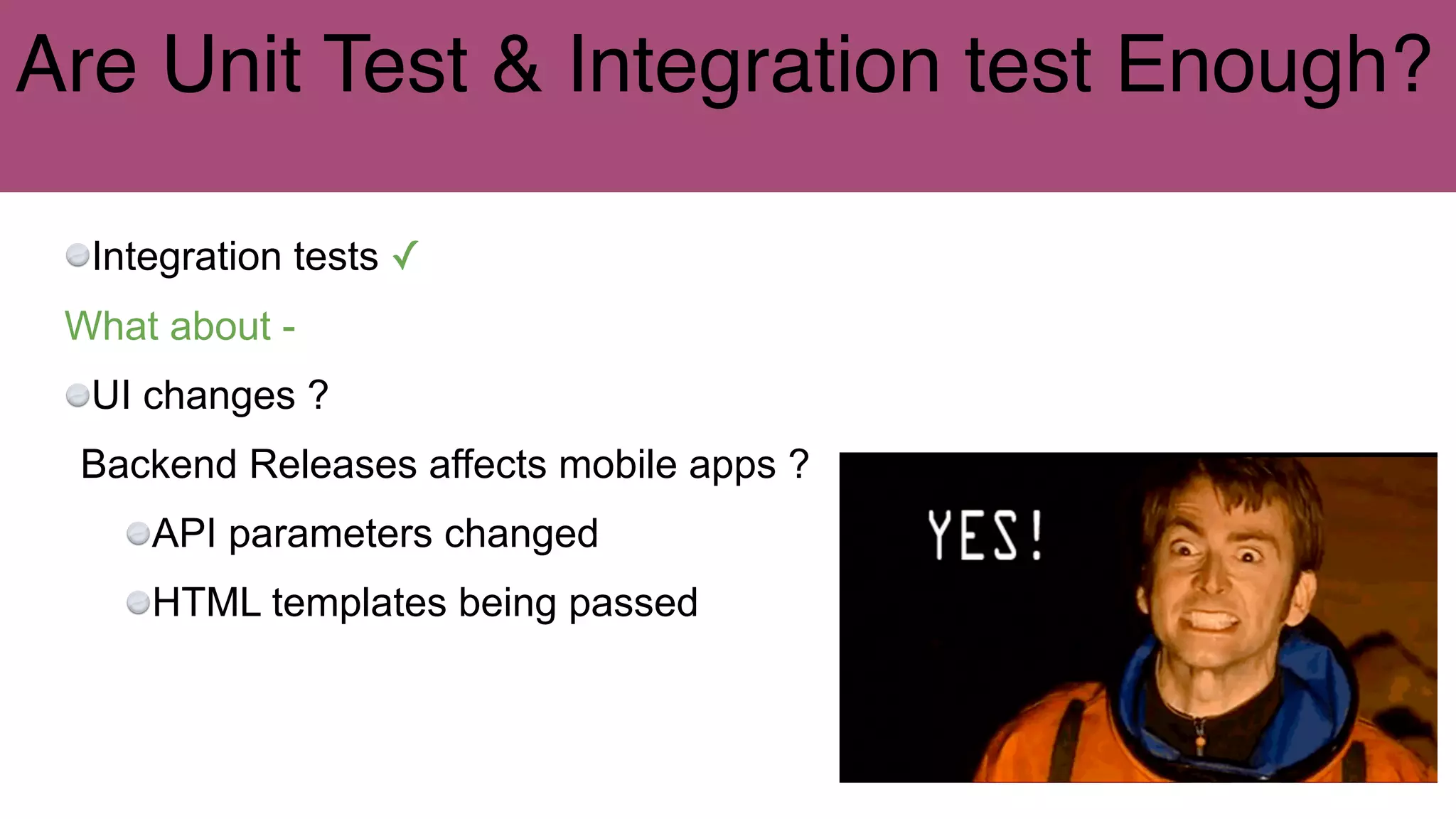 Are Unit Test & Integration test Enough?

Integration tests ✓

What about -

UI changes ?

Backend Releases affects mobile apps ?

API parameters changed

HTML templates being passed

YES!